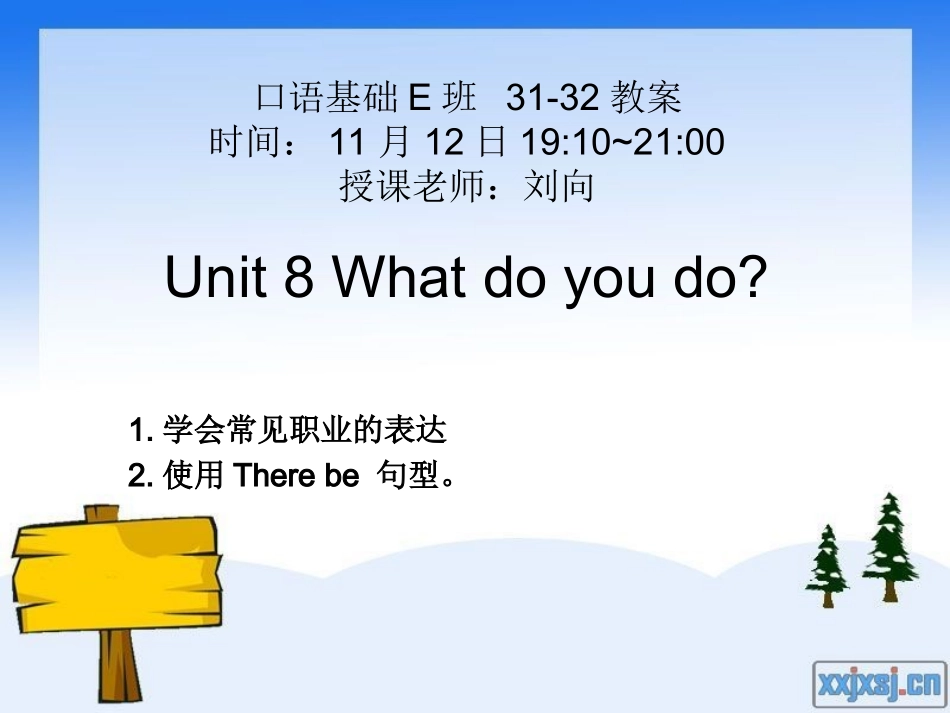 口语基础 E 班 31-32 教案
时间： 11 月 12 日 19:10~21:00
授课老师：刘向

Unit 8 What do you do?

1. 学会常见职业的表达
2. 使用 There be 句型。

xxjxsj.cn